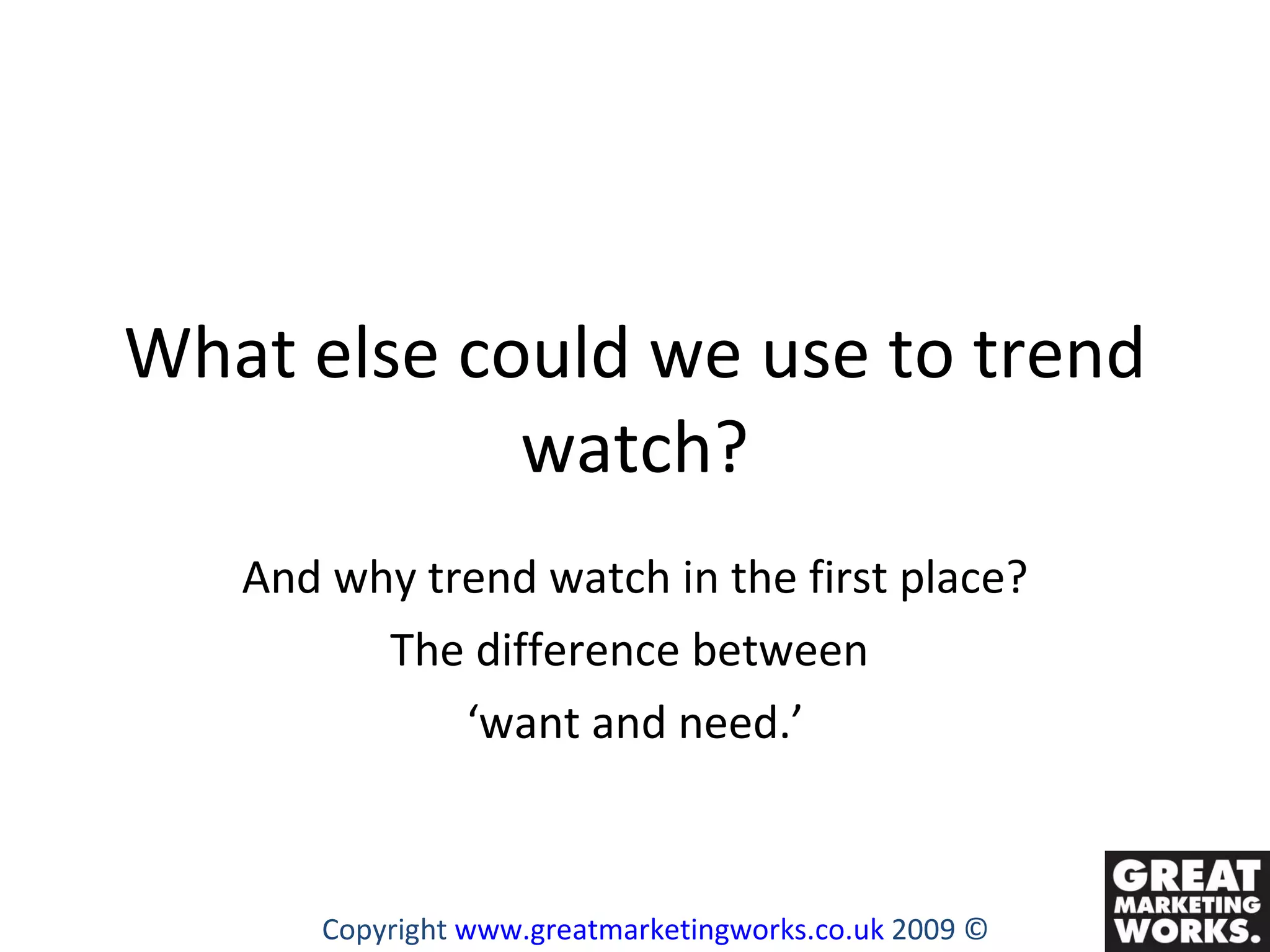 What else could we use to trend watch?

And why trend watch in the first place?

The difference between

‘want and need.’

Copyright www.greatmarketingworks.co.uk 2009 ©

GREAT MARKETING WORKS.